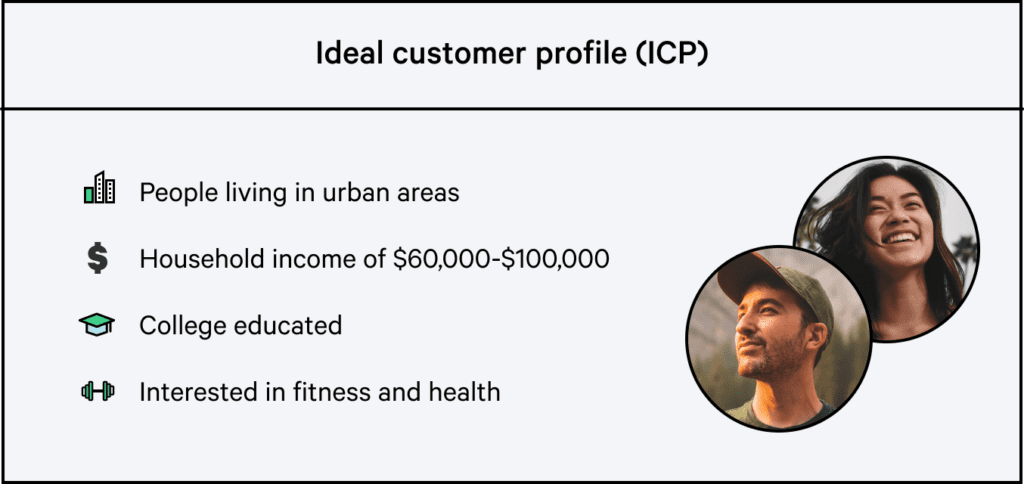 Ideal customer profile (ICP)

People living in urban areas

Household income of \$60,000-\$100,000

College educated

Interested in fitness and health